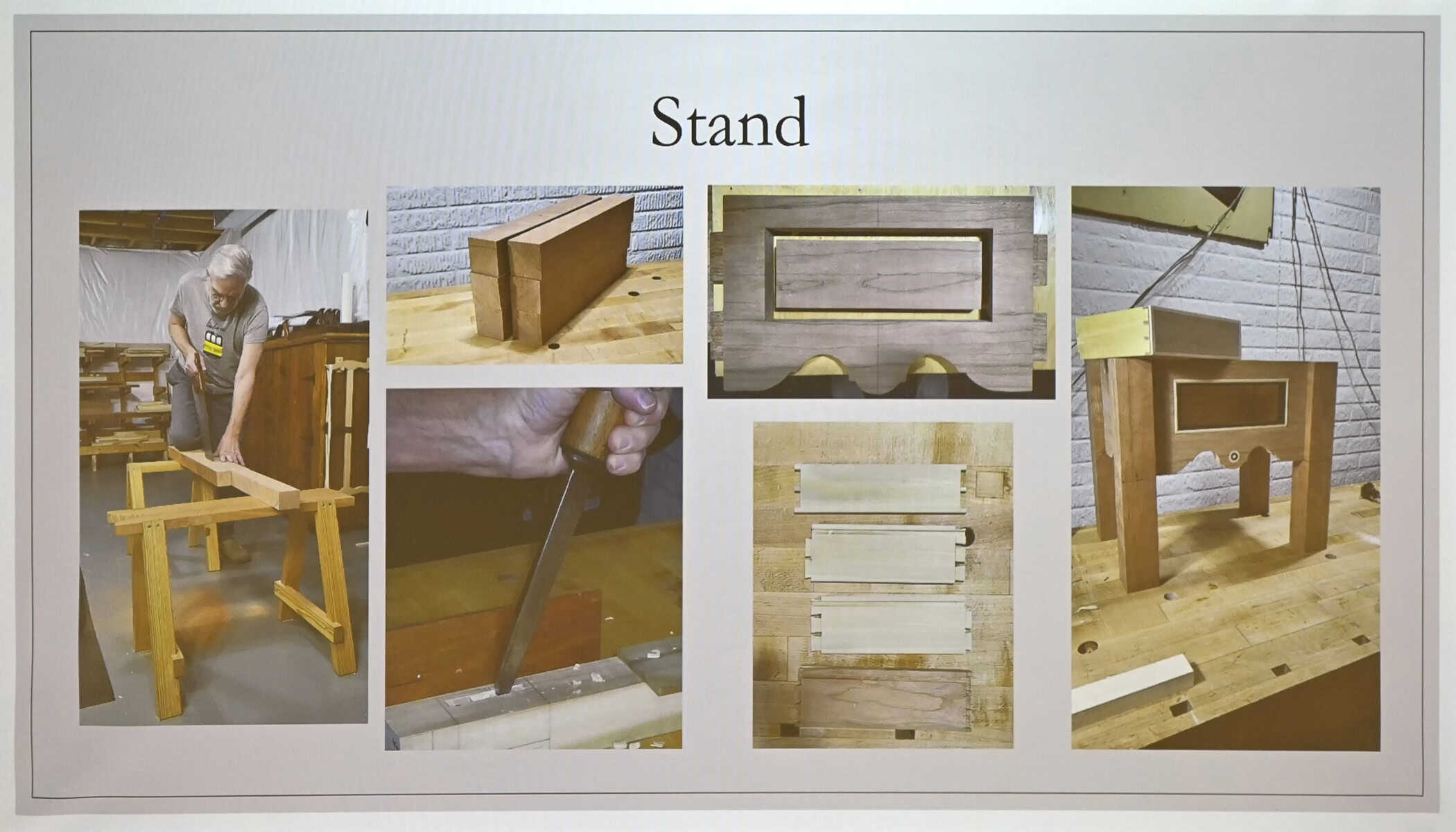 Stand